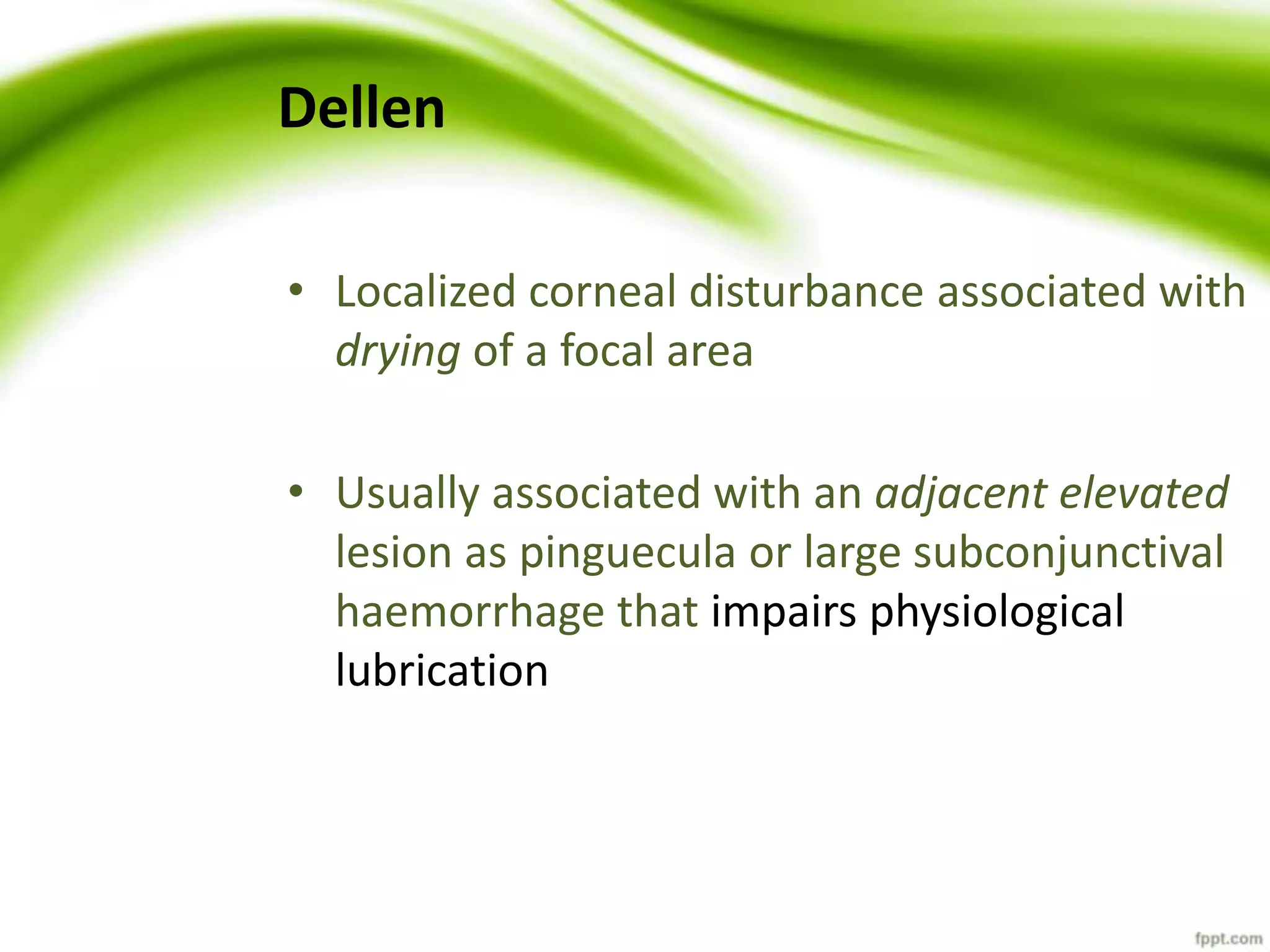 Dellen

• Localized corneal disturbance associated with drying of a focal area

• Usually associated with an adjacent elevated lesion as pinguecula or large subconjunctival haemorrhage that impairs physiological lubrication

fppt.com